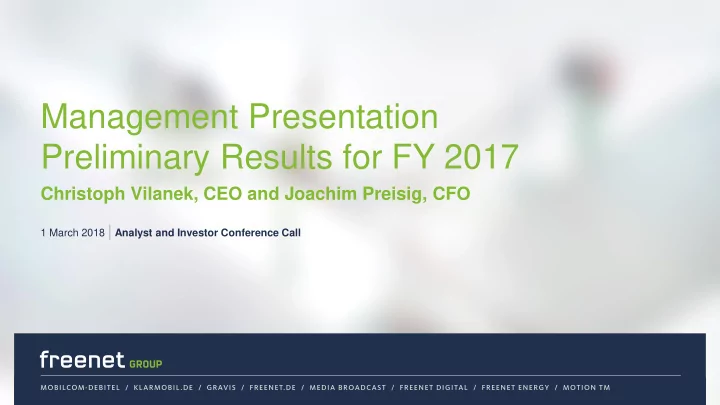 Management Presentation
Preliminary Results for FY 2017
Christoph Vilanek, CEO and Joachim Preisig, CFO

1 March 2018 | Analyst and Investor Conference Call

freenet GROUP

MOBILCOM-DEBITEL / KLARMOBIL.DE / GRAVIS / FREENET.DE / MEDIA BROADCAST / FREENET DIGITAL / FREENET ENERGY / MOTION TM